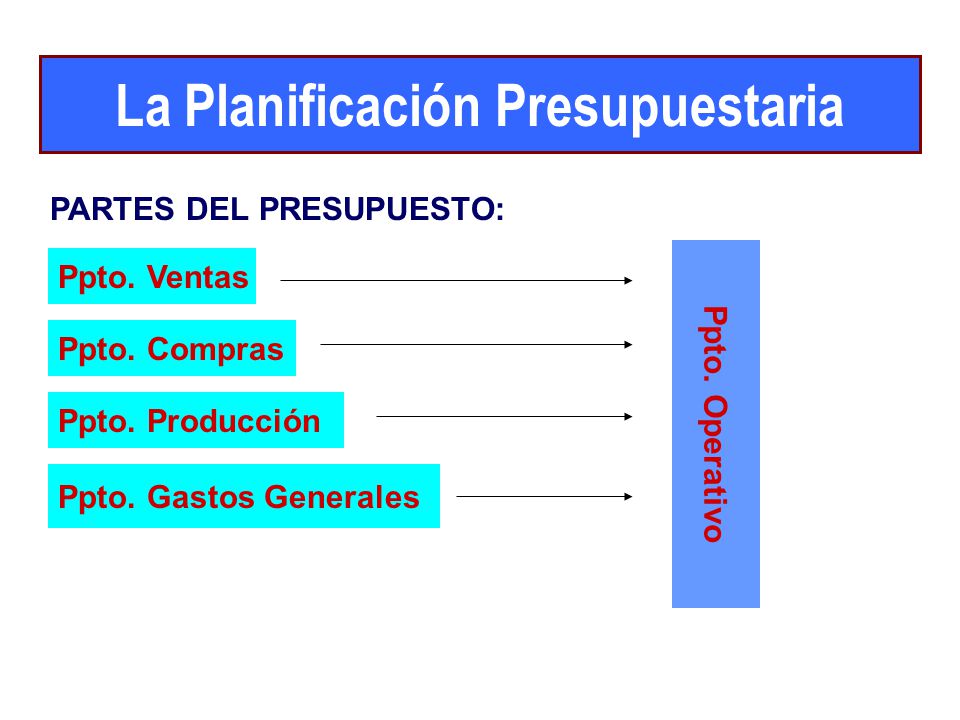 La Planificación Presupuestaria

PARTES DEL PRESUPUESTO:

Ppto. Ventas

Ppto. Compras

Ppto. Producción

Ppto. Gastos Generales

Ppto. Operativo